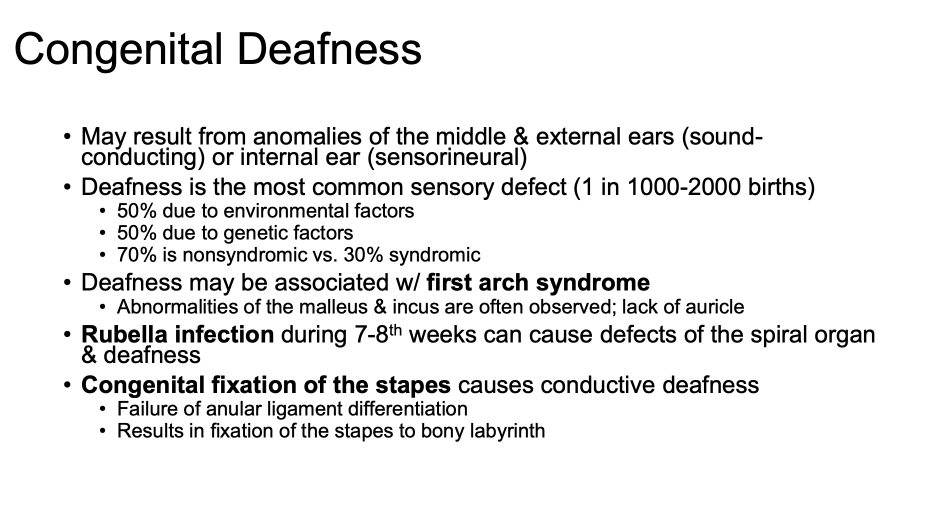 Congenital Deafness

• May result from anomalies of the middle & external ears (sound-conducting) or internal ear (sensorineural)
• Deafness is the most common sensory defect (1 in 1000-2000 births)
  • 50% due to environmental factors
  • 50% due to genetic factors
  • 70% is nonsyndromic vs. 30% syndromic
• Deafness may be associated w/ first arch syndrome
  • Abnormalities of the malleus & incus are often observed; lack of auricle
• Rubella infection during 7-8$^{th}$ weeks can cause defects of the spiral organ & deafness
• Congenital fixation of the stapes causes conductive deafness
  • Failure of anular ligament differentiation
  • Results in fixation of the stapes to bony labyrinth